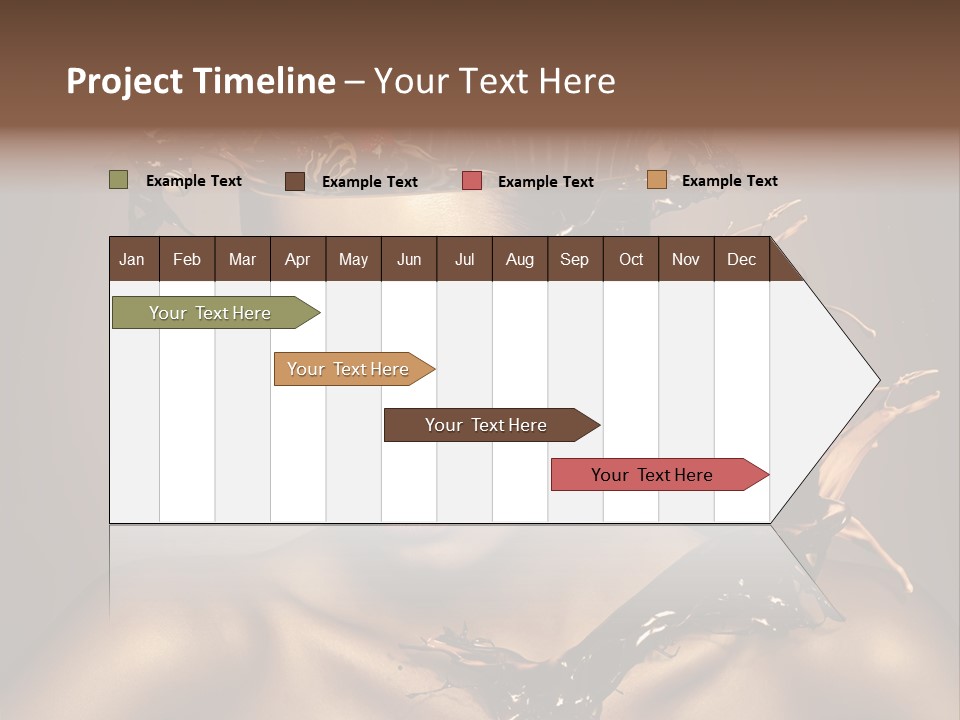 Project Timeline – Your Text Here

Example Text Example Text Example Text Example Text

| Jan | Feb | Mar | Apr | May | Jun | Jul | Aug | Sep | Oct | Nov | Dec |
|---|---|---|---|---|---|---|---|---|---|---|---|

Your Text Here

Your Text Here

Your Text Here

Your Text Here